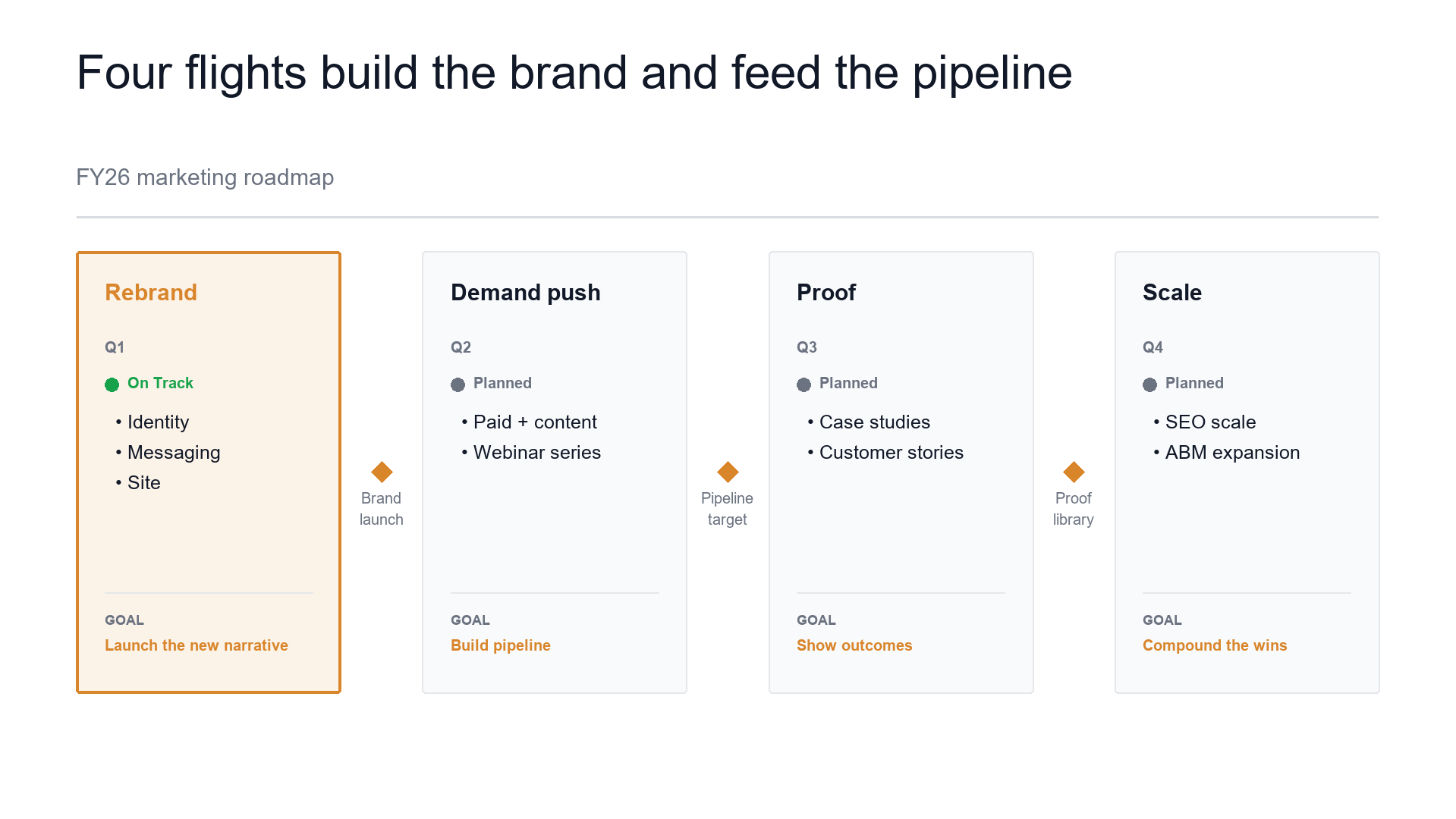 Four flights build the brand and feed the pipeline

FY26 marketing roadmap

Rebrand

Q1

On Track

• Identity
• Messaging
• Site

GOAL
Launch the new narrative

Brand launch

Demand push

Q2

Planned

• Paid + content
• Webinar series

GOAL
Build pipeline

Pipeline target

Proof

Q3

Planned

• Case studies
• Customer stories

GOAL
Show outcomes

Proof library

Scale

Q4

Planned

• SEO scale
• ABM expansion

GOAL
Compound the wins